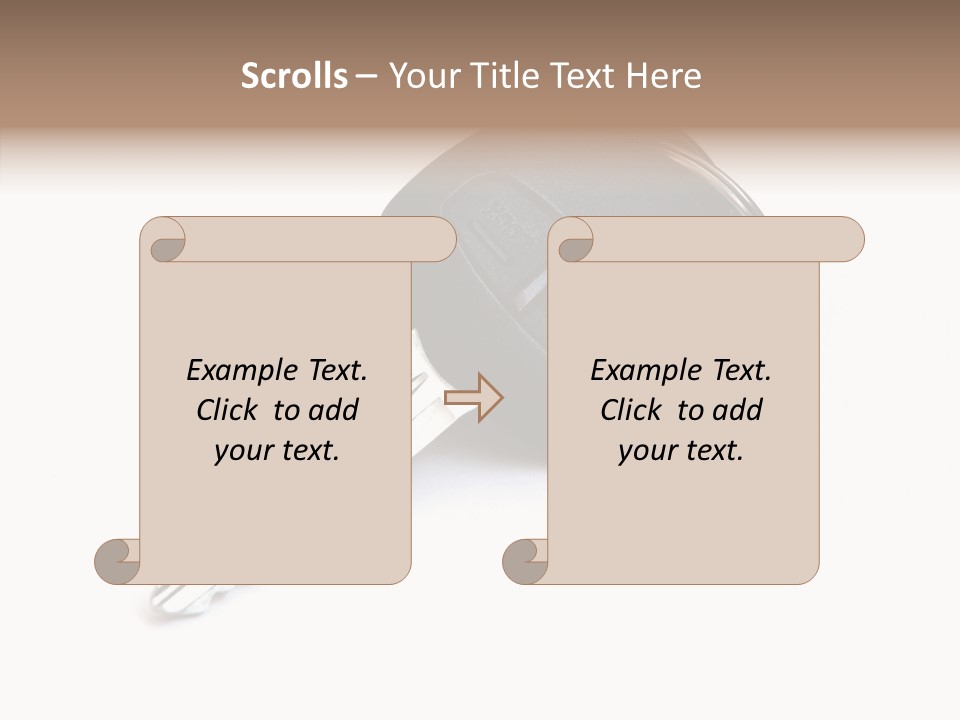 Scrolls – Your Title Text Here

Example Text. Click to add your text.

Example Text. Click to add your text.